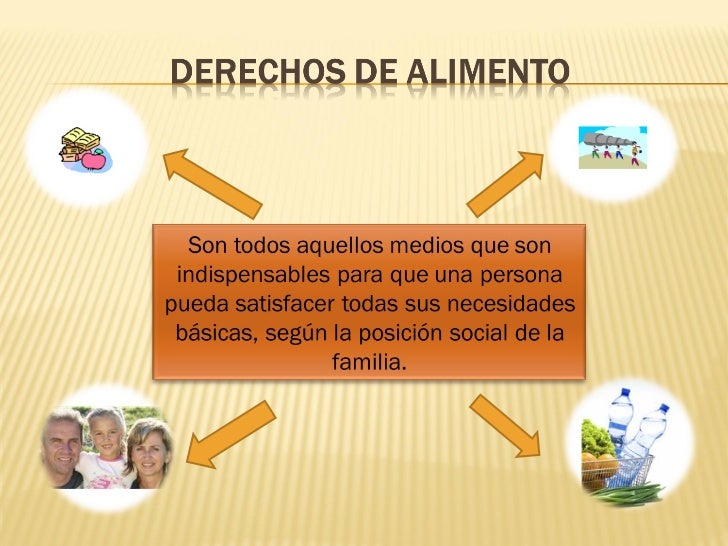 DERECHOS DE ALIMENTO

Son todos aquellos medios que son indispensables para que una persona pueda satisfacer todas sus necesidades básicas, según la posición social de la familia.